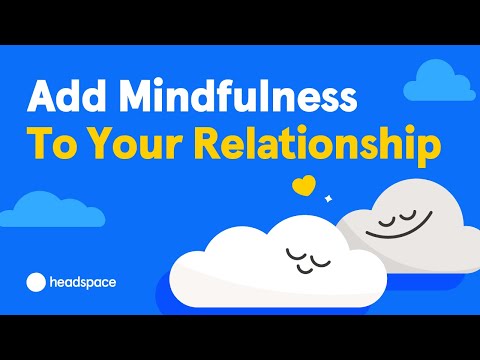 Add Mindfulness
To Your Relationship

headspace